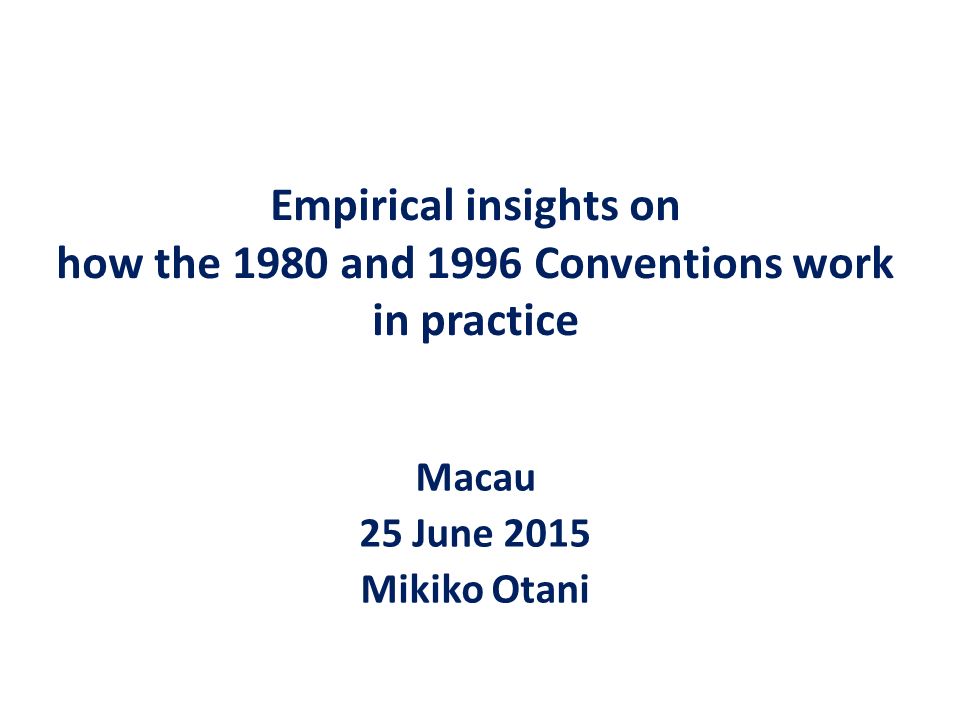 Empirical insights on how the 1980 and 1996 Conventions work in practice

Macau
25 June 2015
Mikiko Otani